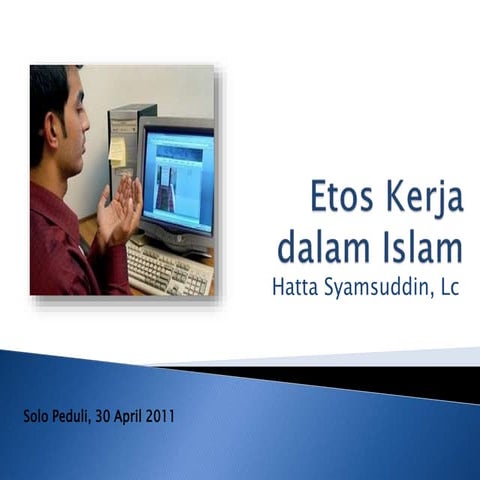 Etos Kerja dalam Islam

Hatta Syamsuddin, Lc

Solo Peduli, 30 April 2011